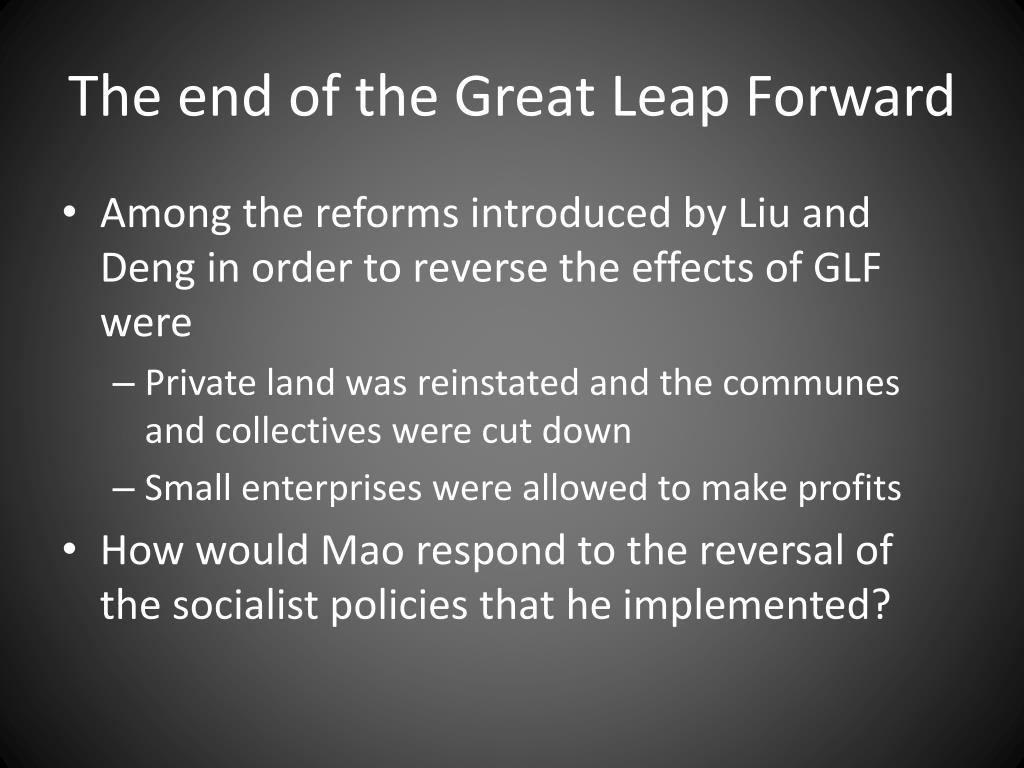 The end of the Great Leap Forward

• Among the reforms introduced by Liu and Deng in order to reverse the effects of GLF were
– Private land was reinstated and the communes and collectives were cut down
– Small enterprises were allowed to make profits
• How would Mao respond to the reversal of the socialist policies that he implemented?